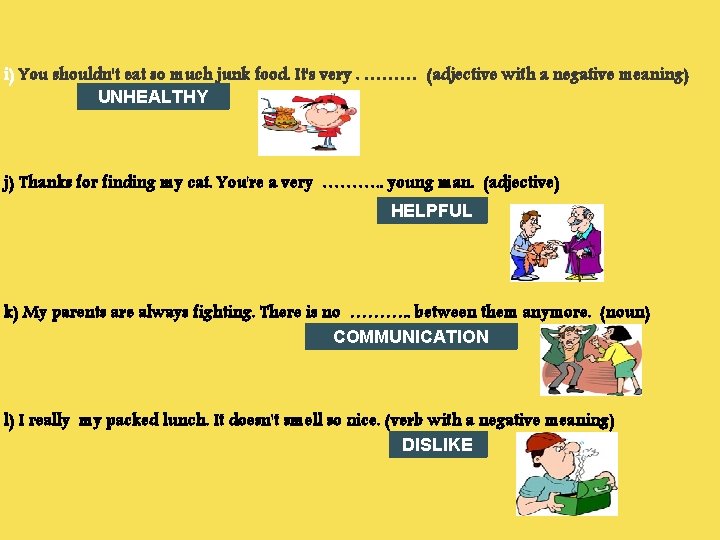 i) You shouldn't eat so much junk food. It's very . ………  (adjective with a negative meaning)

UNHEALTHY

j) Thanks for finding my cat. You're a very ……….. young man. (adjective)

HELPFUL

k) My parents are always fighting. There is no ……….. between them anymore. (noun)

COMMUNICATION

l) I really my packed lunch. It doesn't smell so nice. (verb with a negative meaning)

DISLIKE